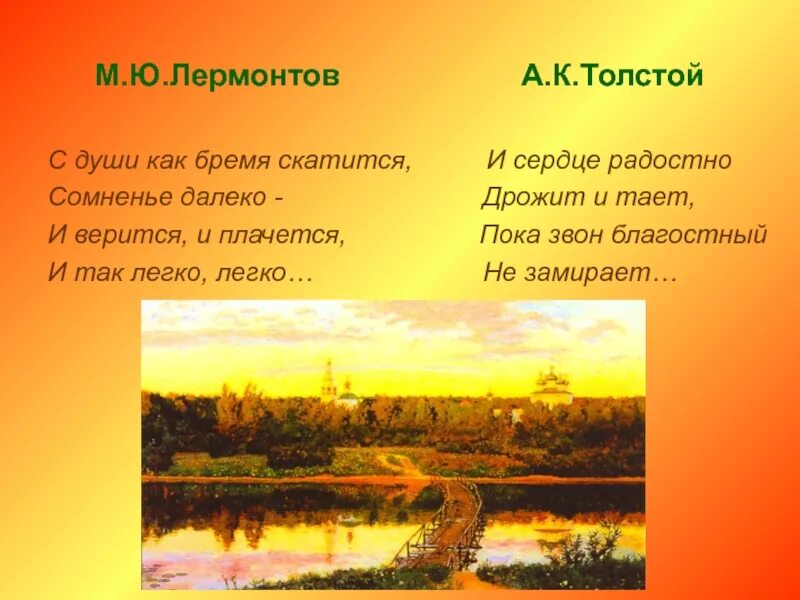 М.Ю.Лермонтов

С души как бремя скатится,
Сомненье далеко -
И верится, и плачется,
И так легко, легко…

А.К.Толстой

И сердце радостно
Дрожит и тает,
Пока звон благостный
Не замирает…